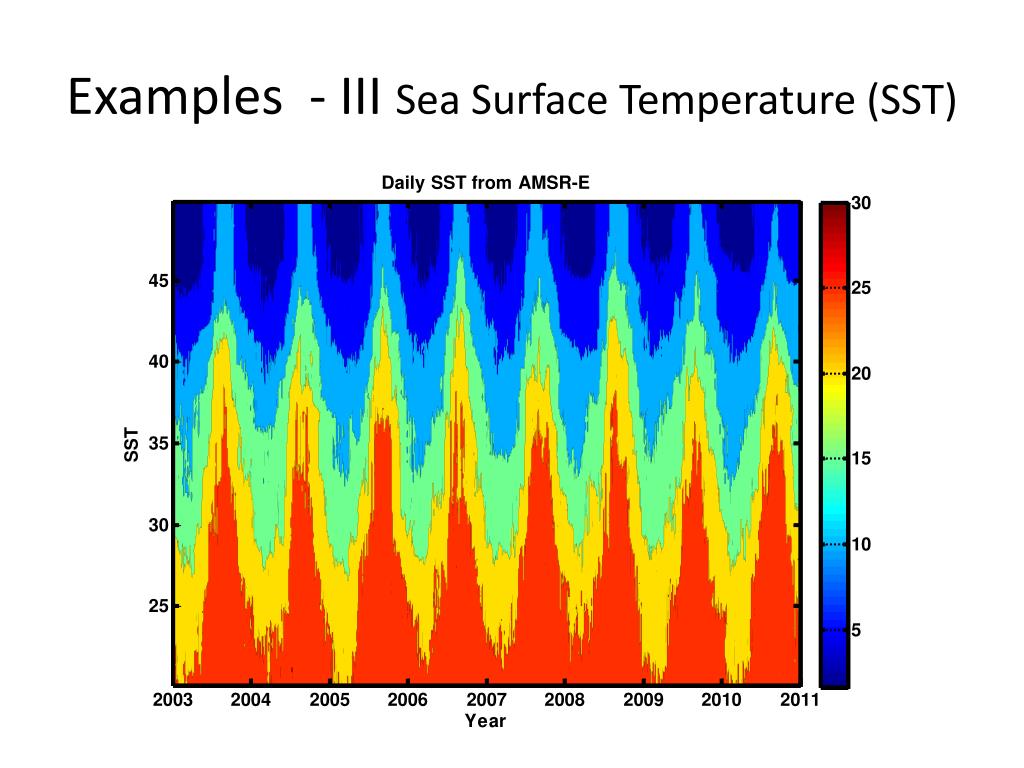 Examples - III Sea Surface Temperature (SST)

Daily SST from AMSR-E

SST

45
40
35
30
25

2003 2004 2005 2006 2007 2008 2009 2010 2011
Year

30
25
20
15
10
5